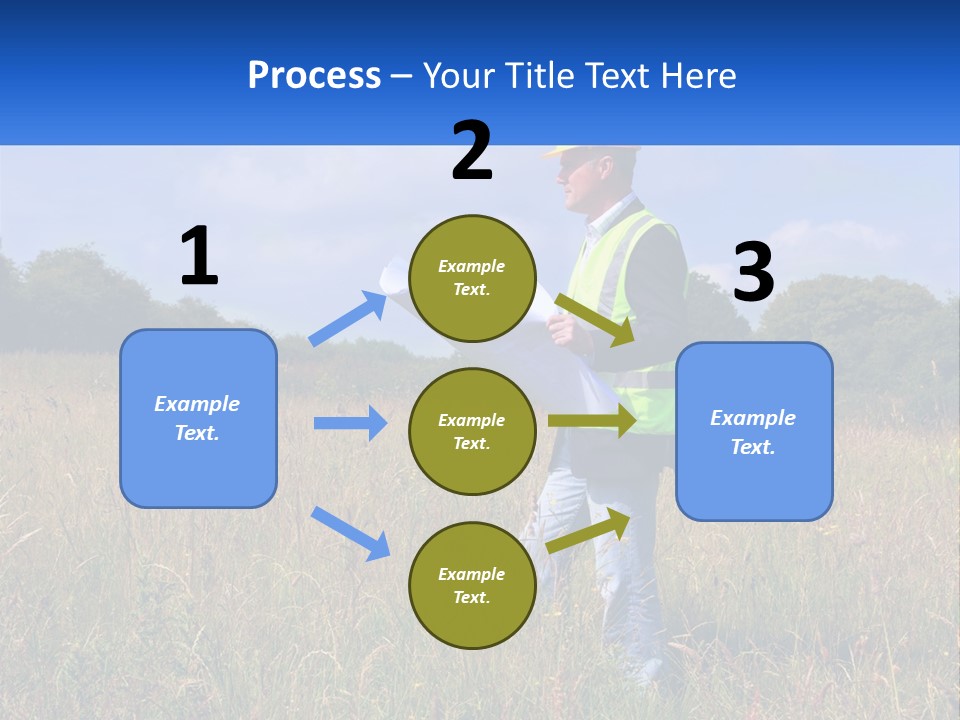 Process – Your Title Text Here

2

1

3

Example Text.

Example Text.

Example Text.

Example Text.

Example Text.